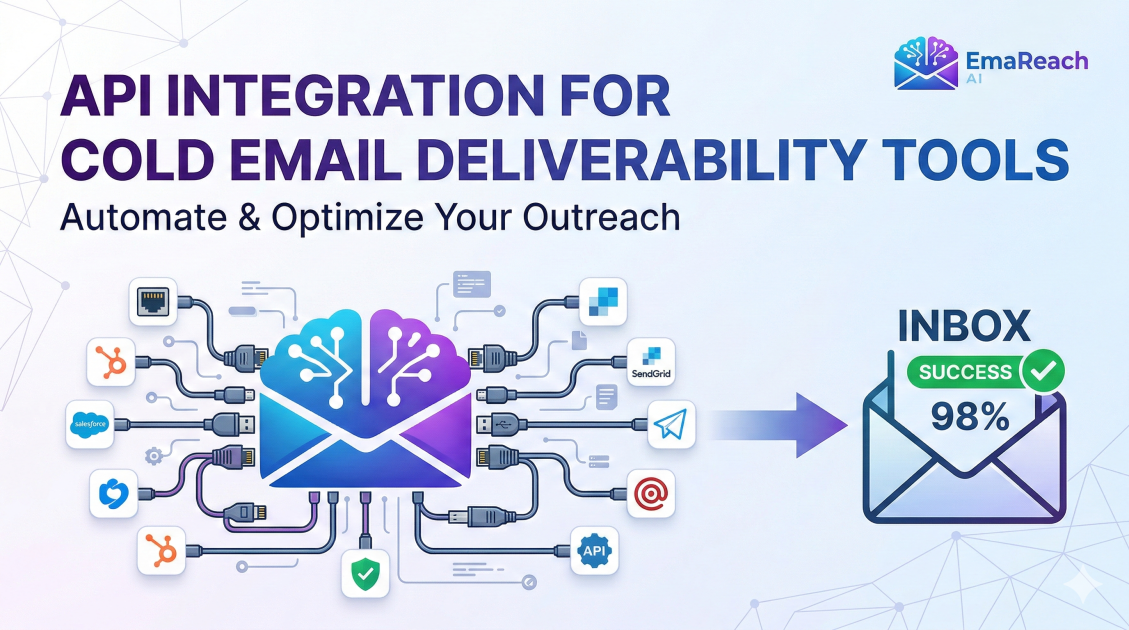 EmaReach AI

API INTEGRATION FOR COLD EMAIL DELIVERABILITY TOOLS

Automate & Optimize Your Outreach

salesforce

SendGrid

API

INBOX

SUCCESS

98%